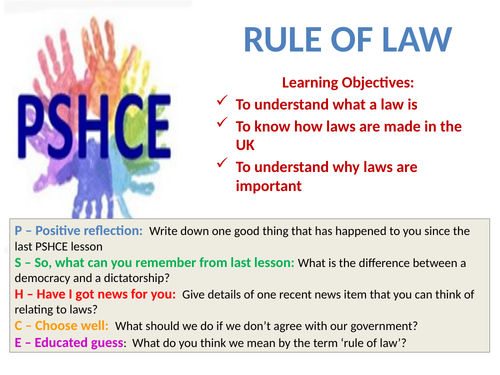 PSHCE

RULE OF LAW

Learning Objectives:
✓ To understand what a law is
✓ To know how laws are made in the UK
✓ To understand why laws are important

P – Positive reflection: Write down one good thing that has happened to you since the last PSHCE lesson
S – So, what can you remember from last lesson: What is the difference between a democracy and a dictatorship?
H – Have I got news for you: Give details of one recent news item that you can think of relating to laws?
C – Choose well: What should we do if we don't agree with our government?
E – Educated guess: What do you think we mean by the term 'rule of law'?